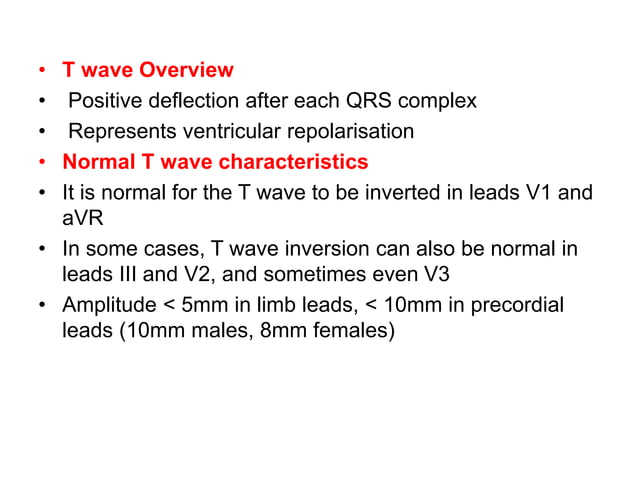 • T wave Overview
• Positive deflection after each QRS complex
• Represents ventricular repolarisation
• Normal T wave characteristics
• It is normal for the T wave to be inverted in leads V1 and aVR
• In some cases, T wave inversion can also be normal in leads III and V2, and sometimes even V3
• Amplitude < 5mm in limb leads, < 10mm in precordial leads (10mm males, 8mm females)